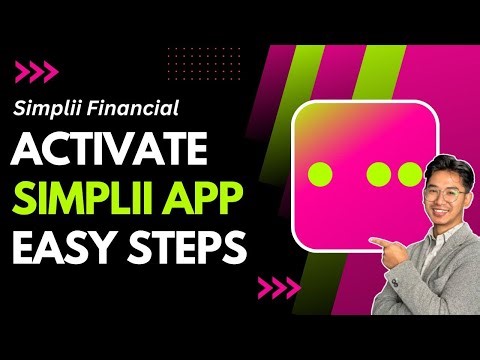 Simplii Financial

ACTIVATE
SIMPLII APP
EASY STEPS